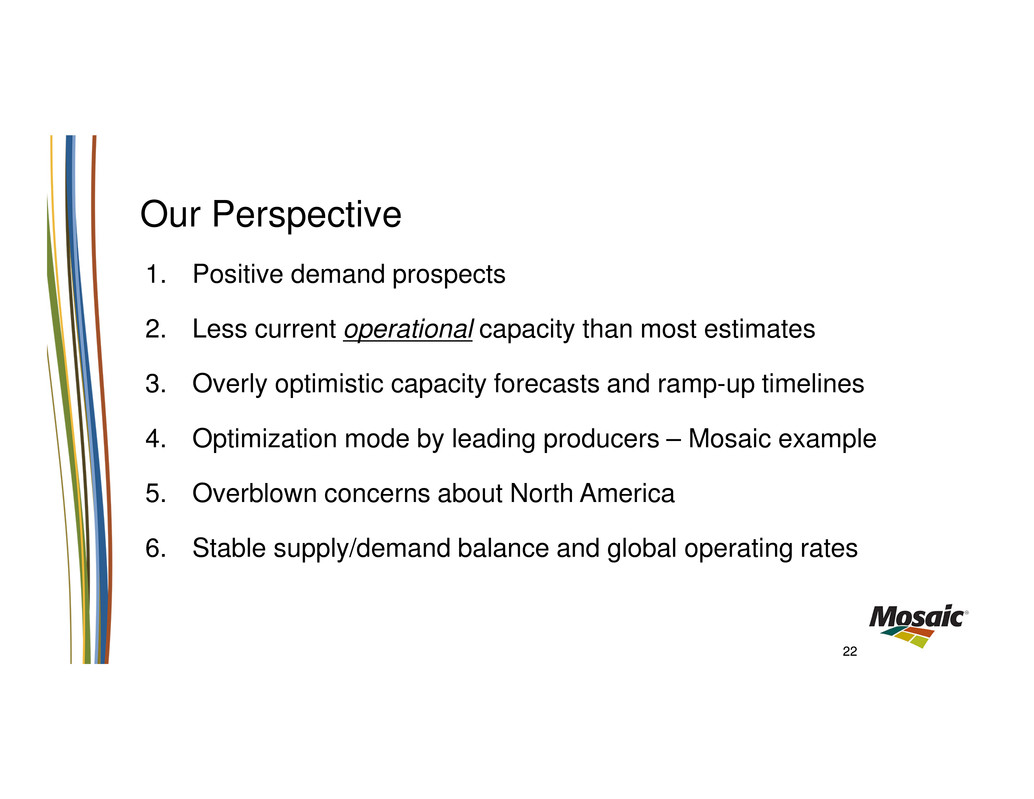 Our Perspective

1. Positive demand prospects
2. Less current operational capacity than most estimates
3. Overly optimistic capacity forecasts and ramp-up timelines
4. Optimization mode by leading producers – Mosaic example
5. Overblown concerns about North America
6. Stable supply/demand balance and global operating rates

Mosaic®

22